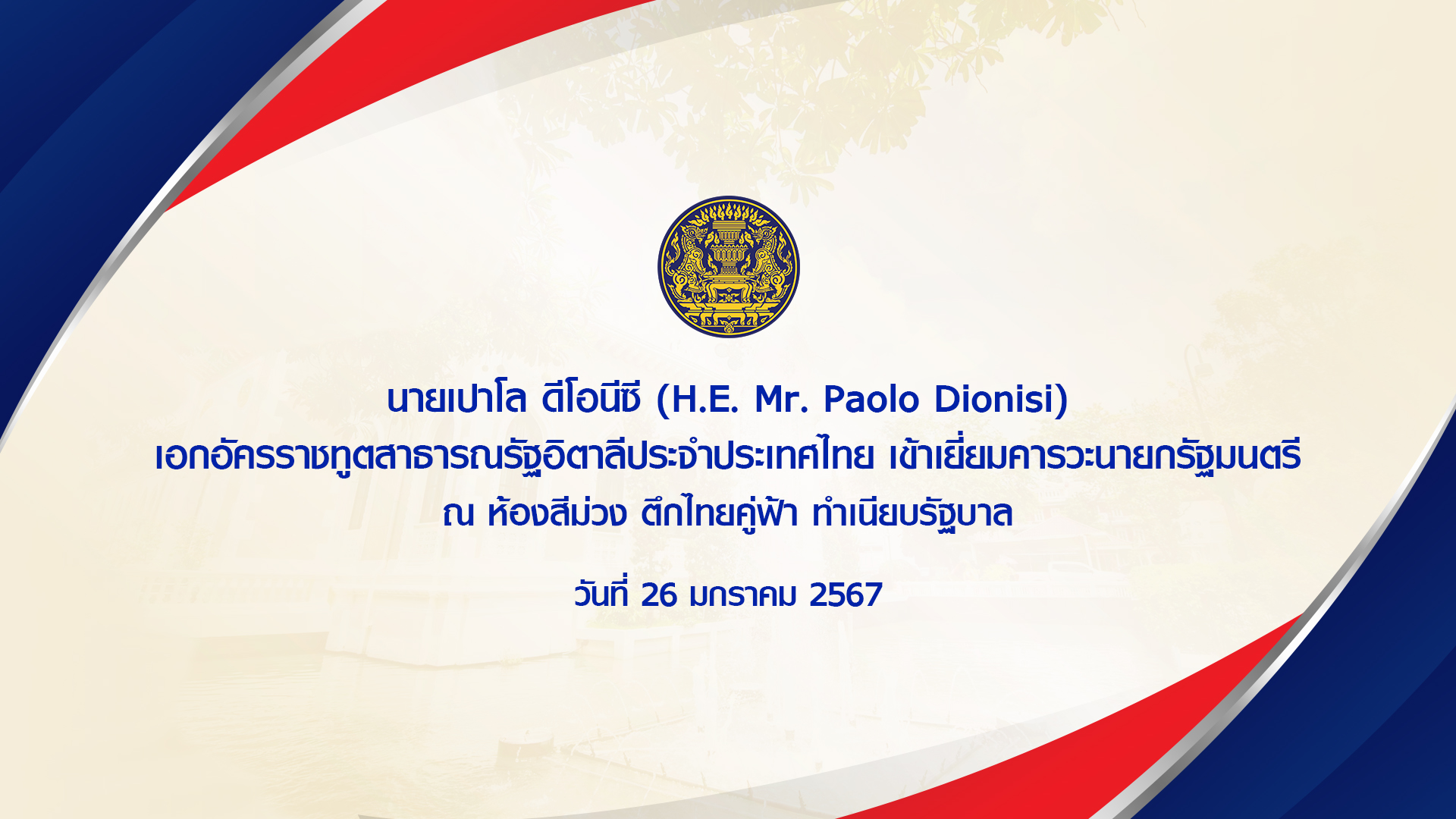 นายเปาโล ดีโอนีซี (H.E. Mr. Paolo Dionisi)
เอกอัครราชทูตสาธารณรัฐอิตาลีประจำประเทศไทย เข้าเยี่ยมคารวะนายกรัฐมนตรี
ณ ห้องสีม่วง ตึกไทยคู่ฟ้า ทำเนียบรัฐบาล

วันที่ 26 มกราคม 2567